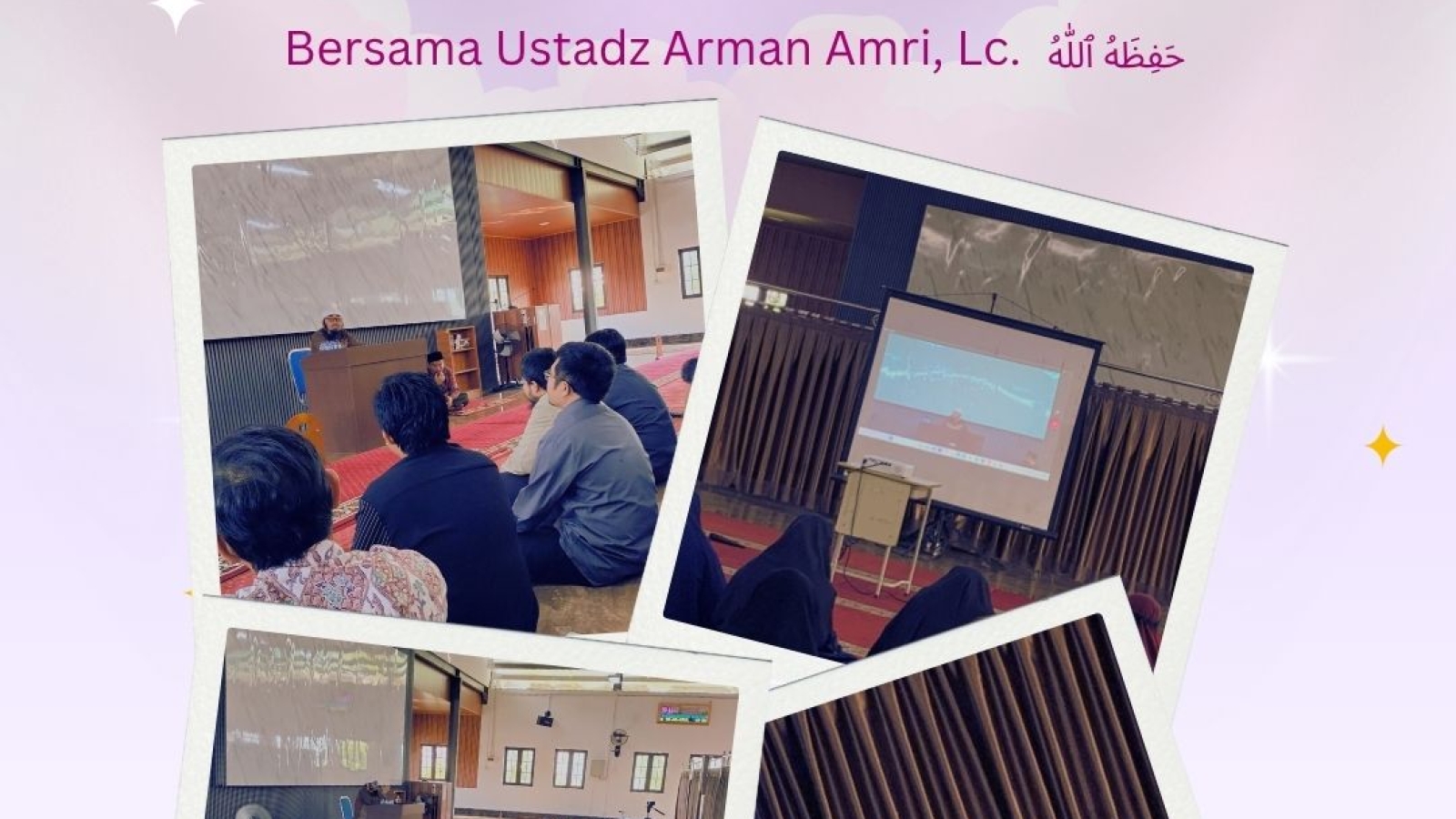 Bersama Ustadz Arman Amri, Lc. حَفِظَهُ ٱللَّٰهُ